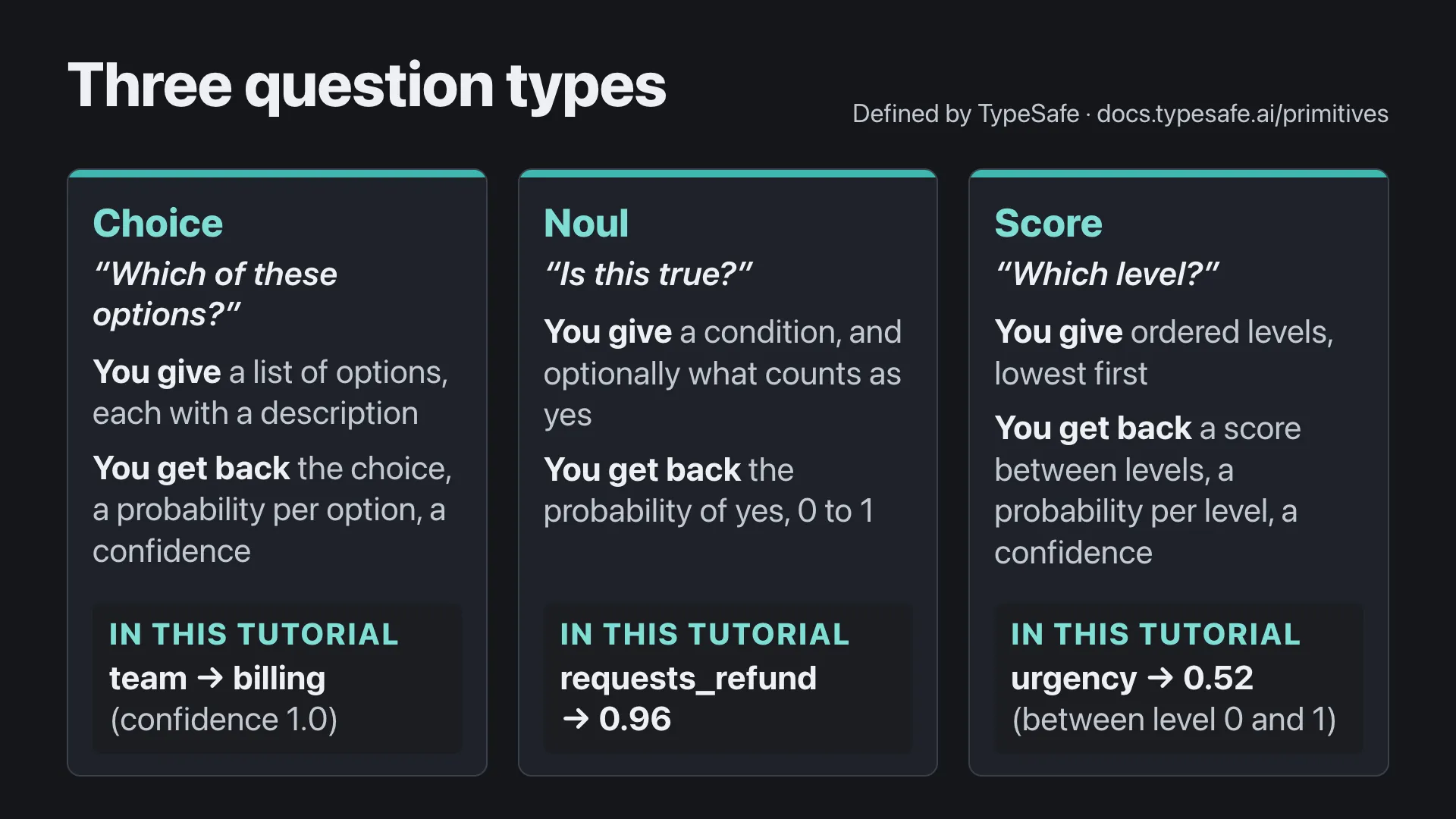 Three question types

Defined by TypeSafe · docs.typesafe.ai/primitives

Choice

"Which of these options?"

You give a list of options, each with a description

You get back the choice, a probability per option, a confidence

IN THIS TUTORIAL

team → billing (confidence 1.0)

Noul

"Is this true?"

You give a condition, and optionally what counts as yes

You get back the probability of yes, 0 to 1

IN THIS TUTORIAL

requests_refund → 0.96

Score

"Which level?"

You give ordered levels, lowest first

You get back a score between levels, a probability per level, a confidence

IN THIS TUTORIAL

urgency → 0.52 (between level 0 and 1)